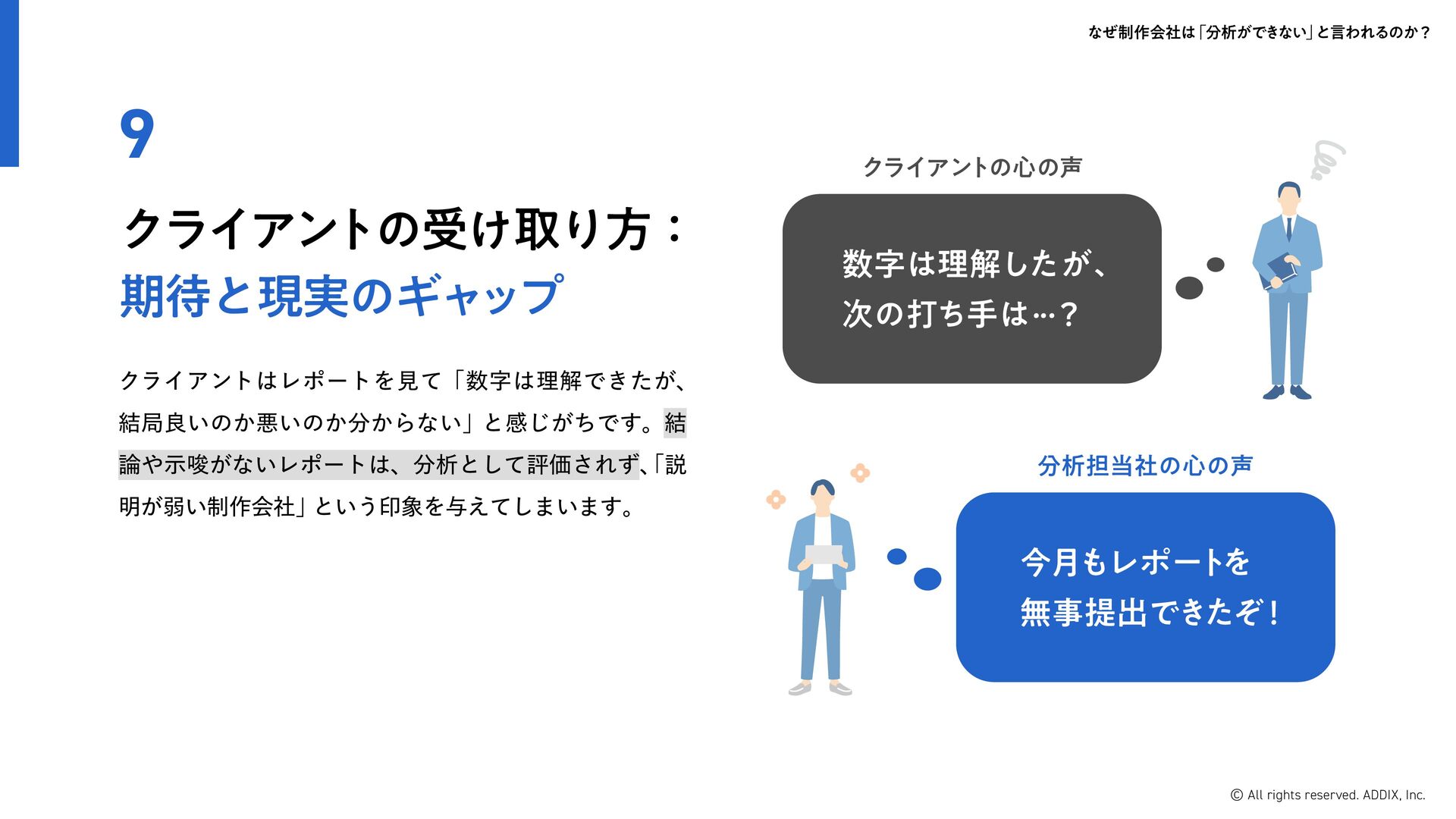 なぜ制作会社は「分析ができない」と言われるのか？

9

クライアントの受け取り方：
期待と現実のギャップ

クライアントはレポートを見て「数字は理解できたが、結局良いのか悪いのか分からない」と感じがちです。結論や示唆がないレポートは、分析として評価されず、「説明が弱い制作会社」という印象を与えてしまいます。

クライアントの心の声

数字は理解したが、
次の打ち手は…？

分析担当社の心の声

今月もレポートを
無事提出できたぞ！

© All rights reserved. ADDIX, Inc.